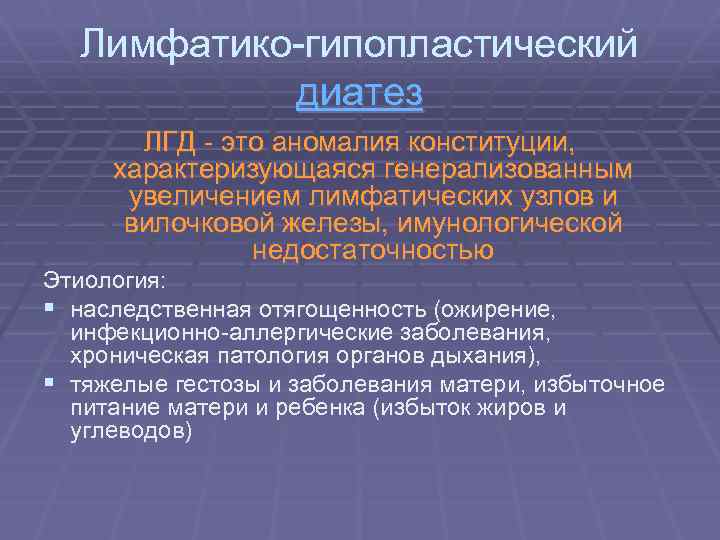 Лимфатико-гипопластический диатез

ЛГД - это аномалия конституции, характеризующаяся генерализованным увеличением лимфатических узлов и вилочковой железы, имунологической недостаточностью

Этиология:
▪ наследственная отягощенность (ожирение, инфекционно-аллергические заболевания, хроническая патология органов дыхания),
▪ тяжелые гестозы и заболевания матери, избыточное питание матери и ребенка (избыток жиров и углеводов)